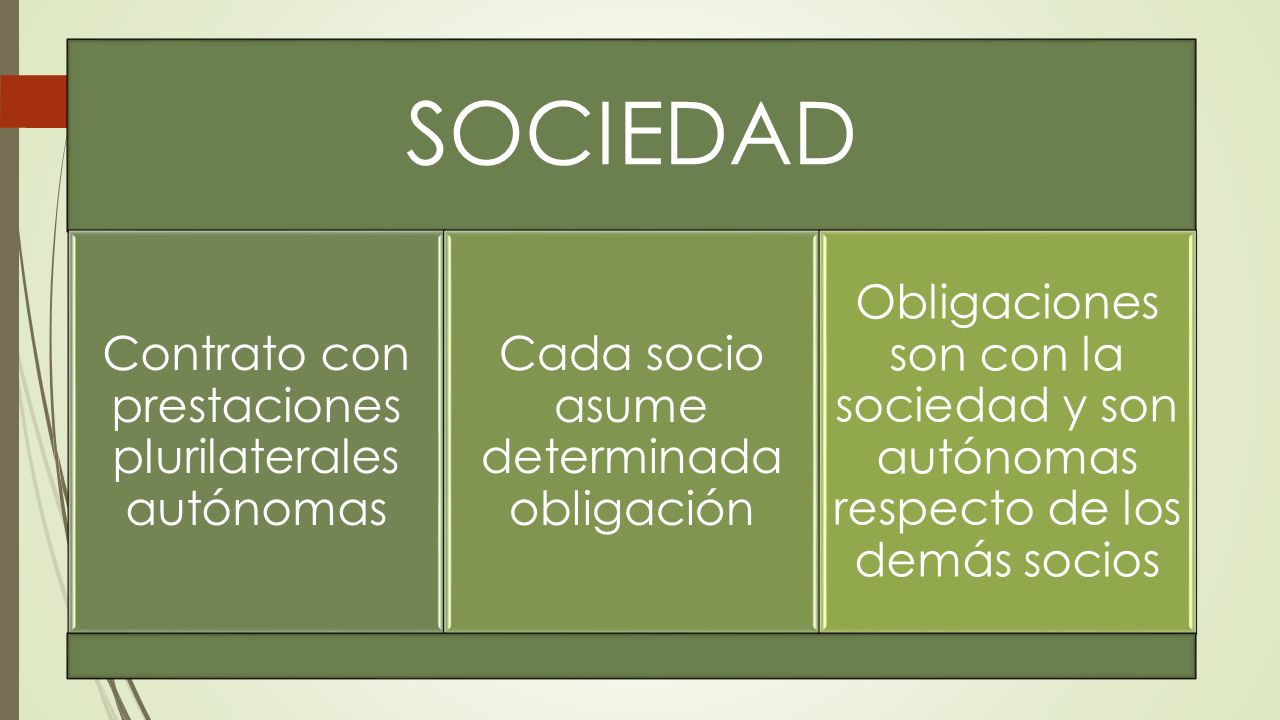 SOCIEDAD

Contrato con prestaciones plurilaterales autónomas

Cada socio asume determinada obligación

Obligaciones son con la sociedad y son autónomas respecto de los demás socios